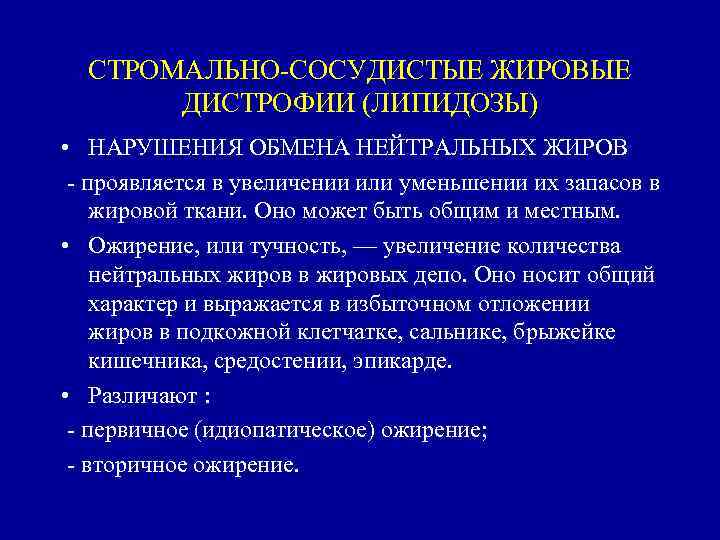 СТРОМАЛЬНО-СОСУДИСТЫЕ ЖИРОВЫЕ ДИСТРОФИИ (ЛИПИДОЗЫ)

• НАРУШЕНИЯ ОБМЕНА НЕЙТРАЛЬНЫХ ЖИРОВ

- проявляется в увеличении или уменьшении их запасов в жировой ткани. Оно может быть общим и местным.

• Ожирение, или тучность, — увеличение количества нейтральных жиров в жировых депо. Оно носит общий характер и выражается в избыточном отложении жиров в подкожной клетчатке, сальнике, брыжейке кишечника, средостении, эпикарде.

• Различают :

- первичное (идиопатическое) ожирение;

- вторичное ожирение.